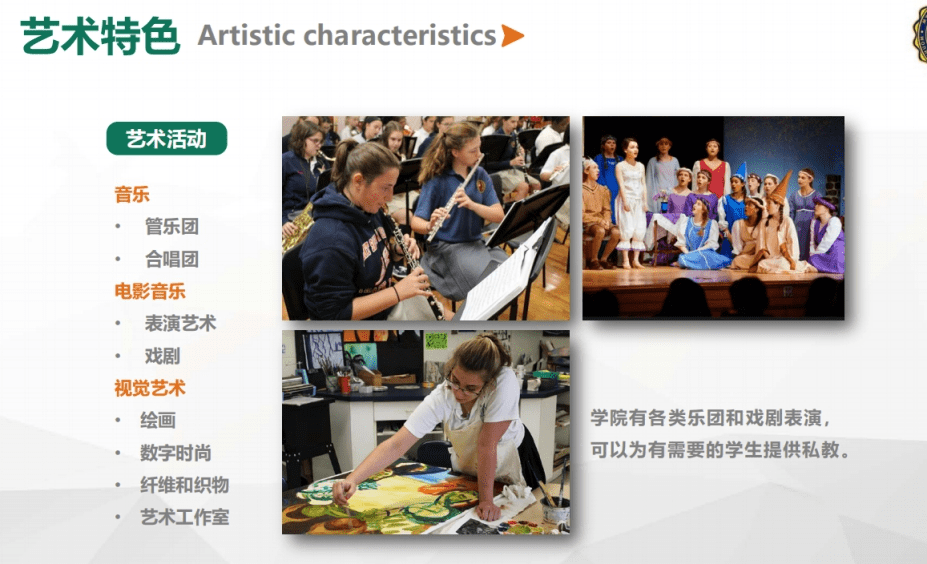 艺术特色 Artistic characteristics

艺术活动

音乐
• 管乐团
• 合唱团
电影音乐
• 表演艺术
• 戏剧
视觉艺术
• 绘画
• 数字时尚
• 纤维和织物
• 艺术工作室

学院有各类乐团和戏剧表演，可以为有需要的学生提供私教。